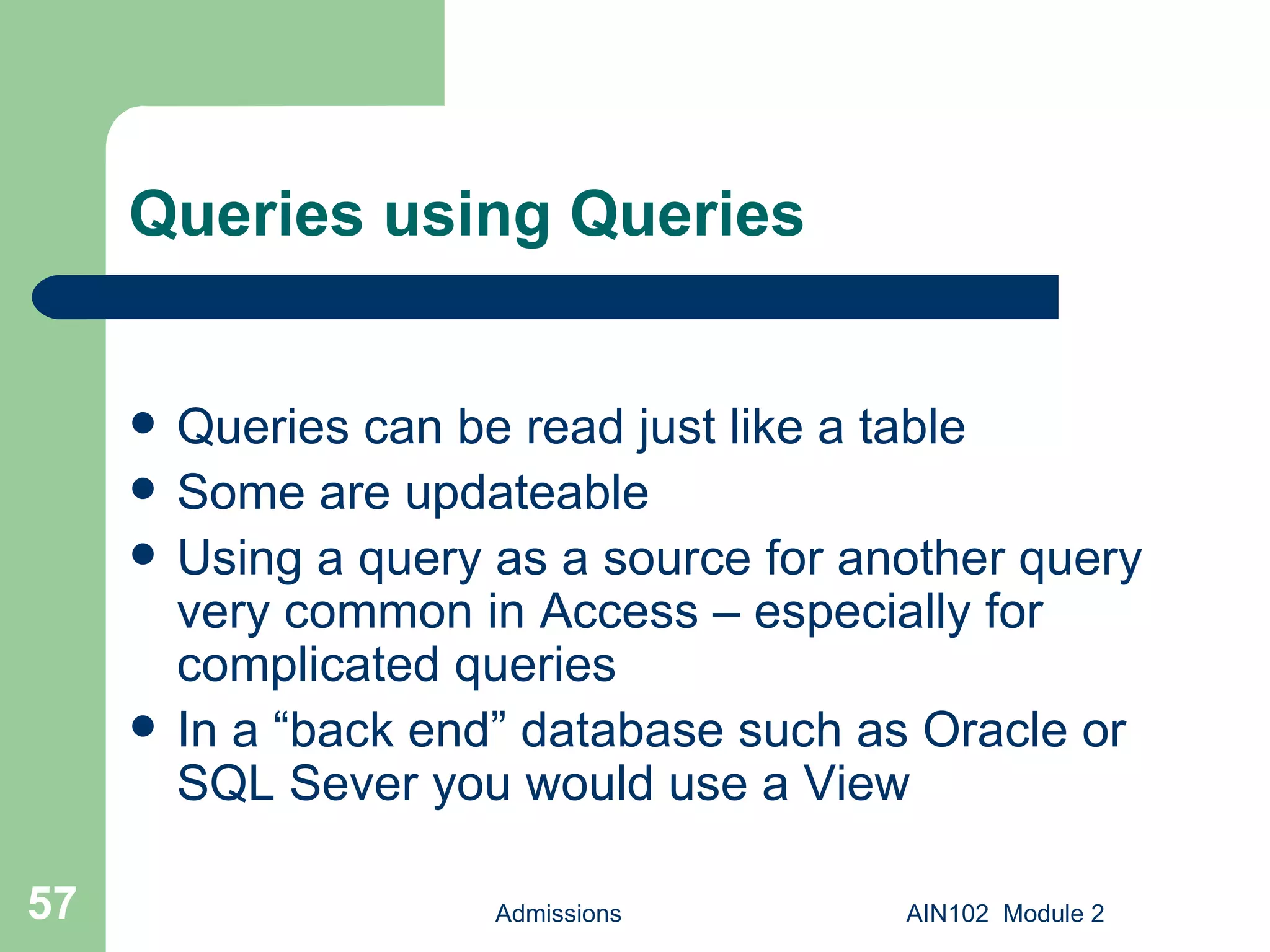 Queries using Queries

- Queries can be read just like a table
- Some are updateable
- Using a query as a source for another query very common in Access – especially for complicated queries
- In a “back end” database such as Oracle or SQL Sever you would use a View

57

Admissions

AIN102 Module 2